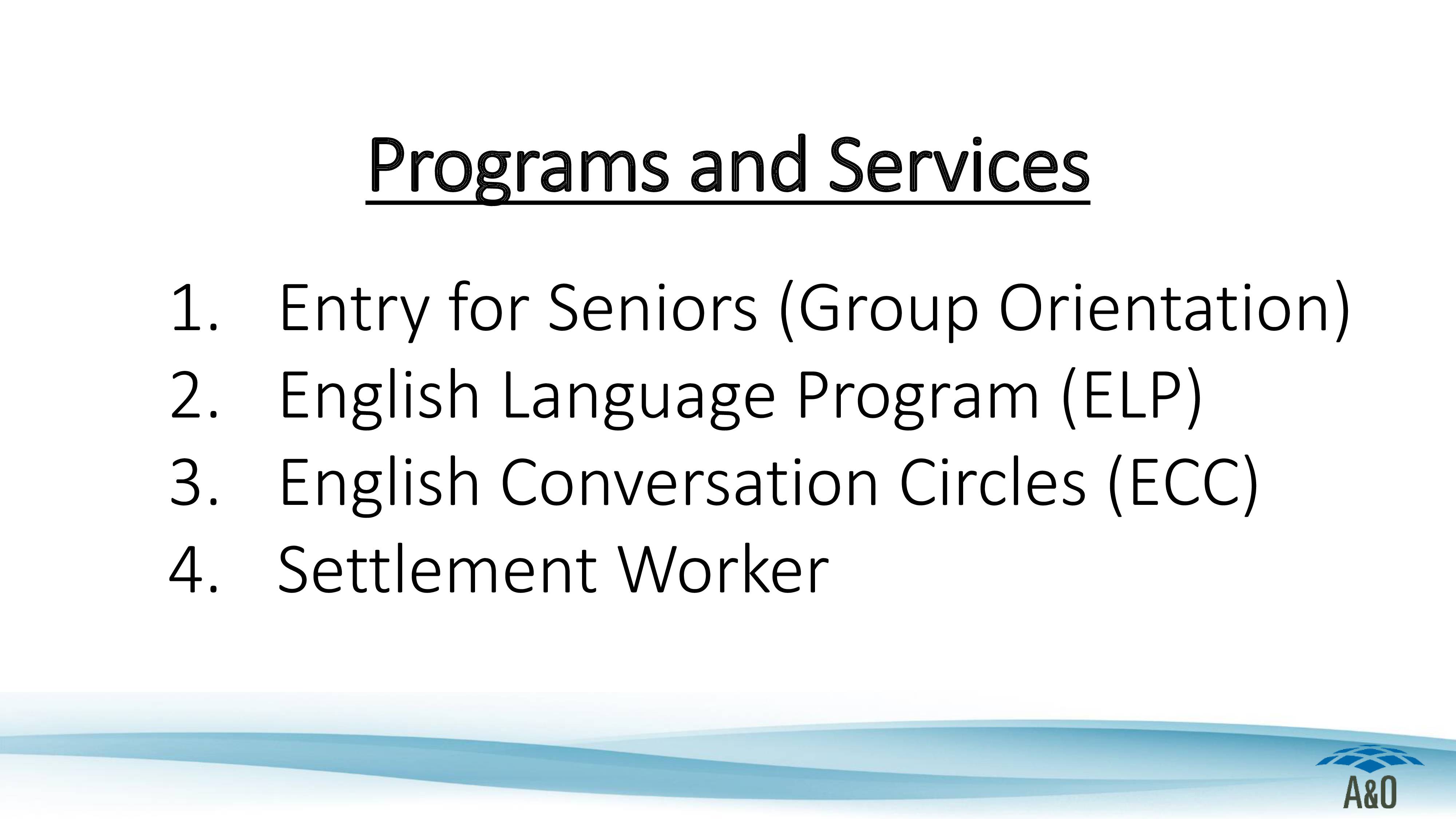 Programs and Services

1. Entry for Seniors (Group Orientation)
2. English Language Program (ELP)
3. English Conversation Circles (ECC)
4. Settlement Worker

A&O